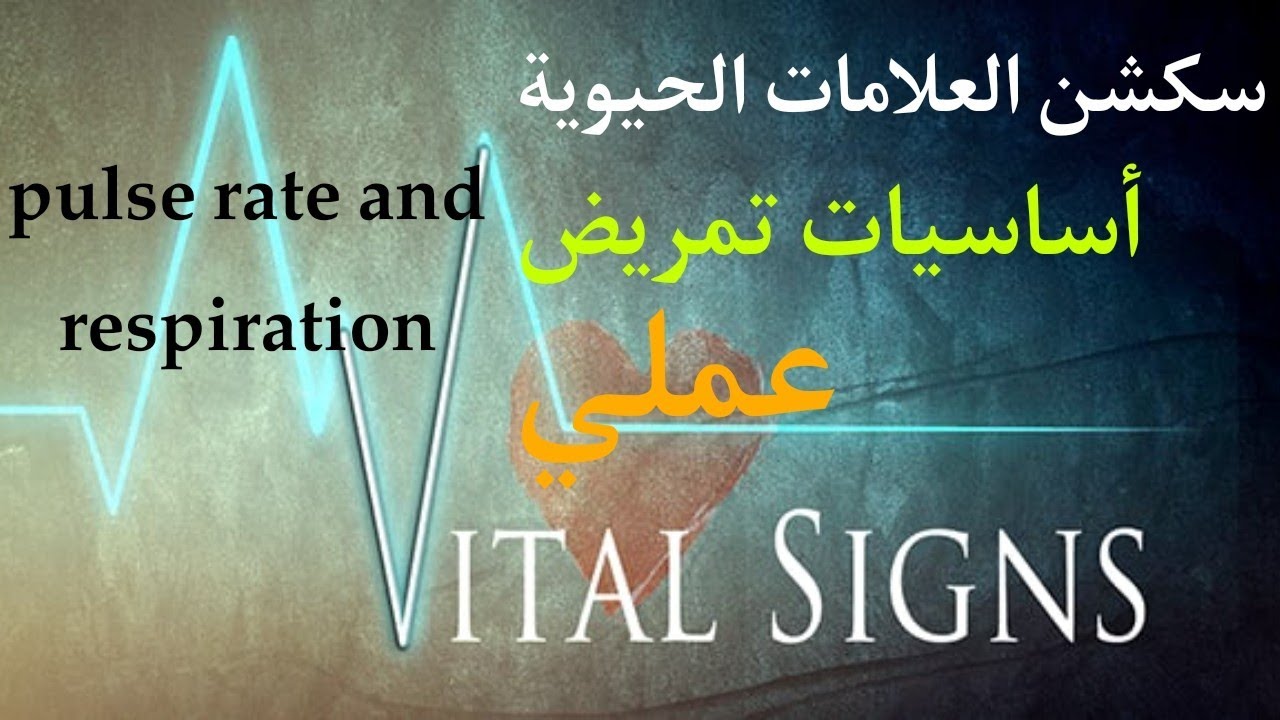 سكشن العلامات الحيوية
أساسيات تمريض
عملي

pulse rate and respiration

VITAL SIGNS